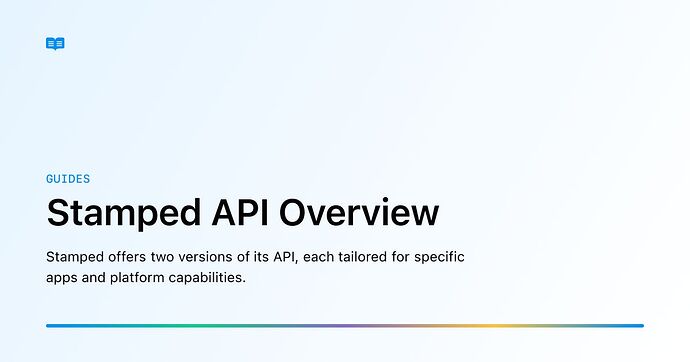 GUIDES

Stamped API Overview

Stamped offers two versions of its API, each tailored for specific apps and platform capabilities.